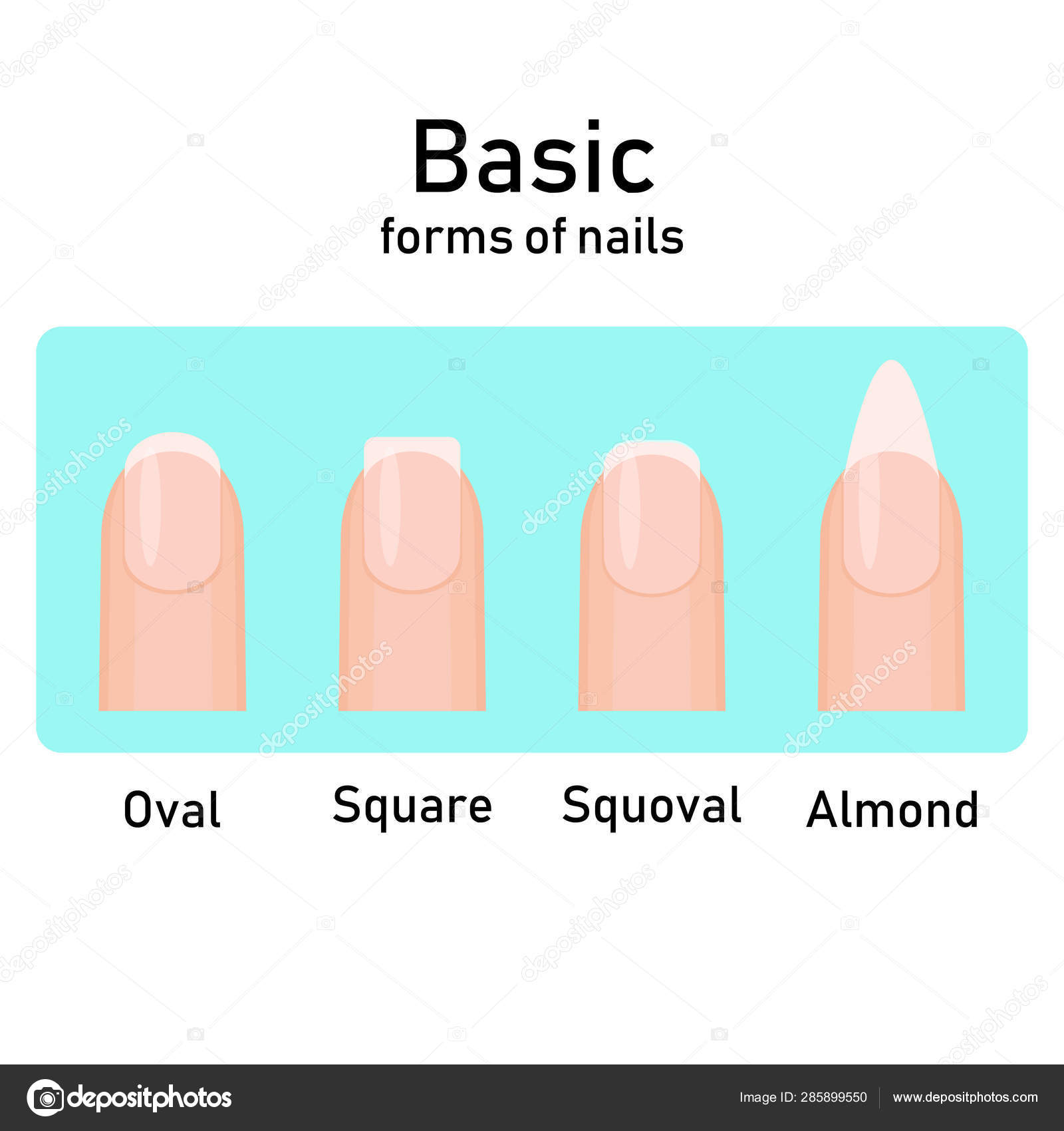 Basic
forms of nails

Oval Square Squoval Almond

depositphotos

Image ID: 285899550 www.depositphotos.com